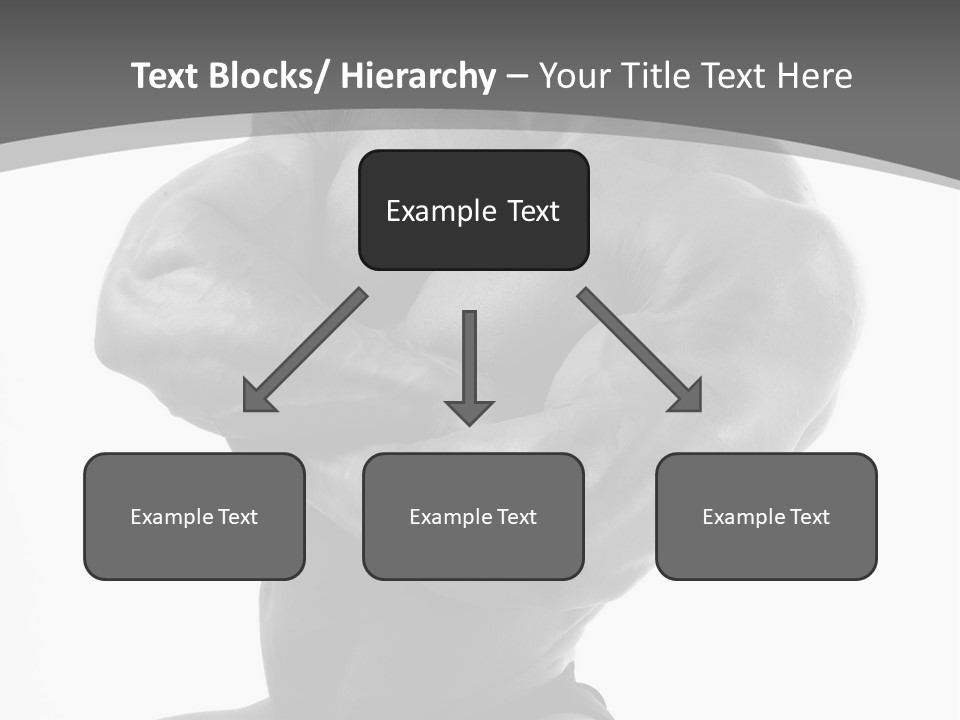 Text Blocks/ Hierarchy – Your Title Text Here

Example Text

Example Text

Example Text

Example Text